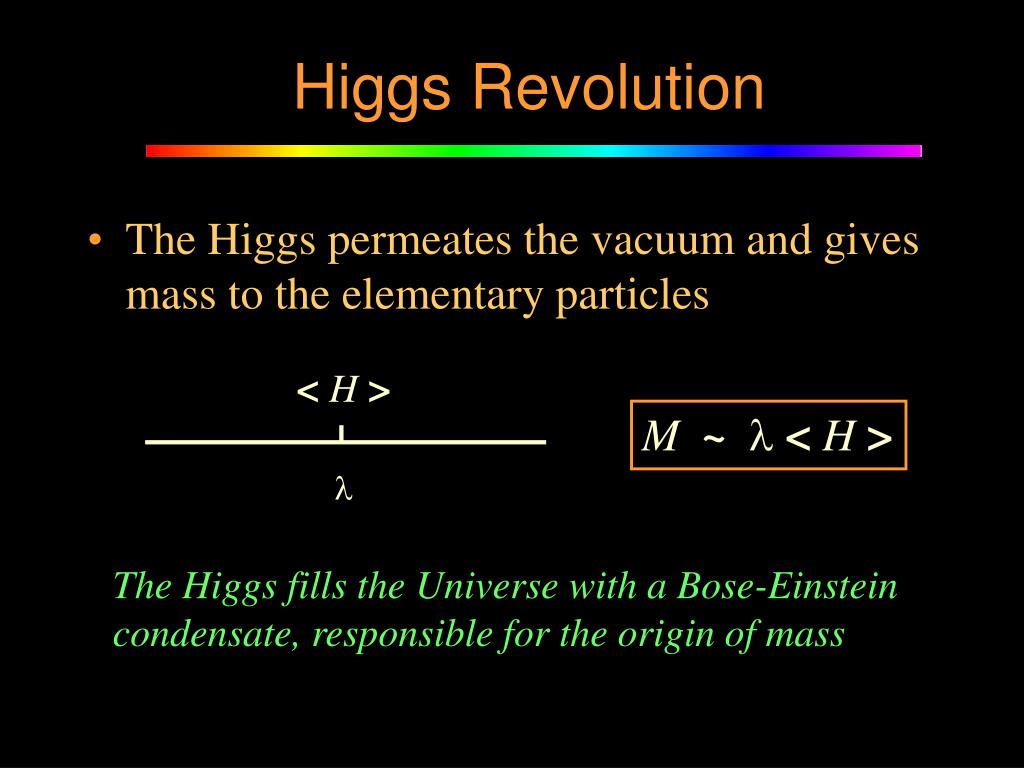 Higgs Revolution

• The Higgs permeates the vacuum and gives mass to the elementary particles

$< H >$

$\lambda$

$M \sim \lambda < H >$

The Higgs fills the Universe with a Bose-Einstein condensate, responsible for the origin of mass